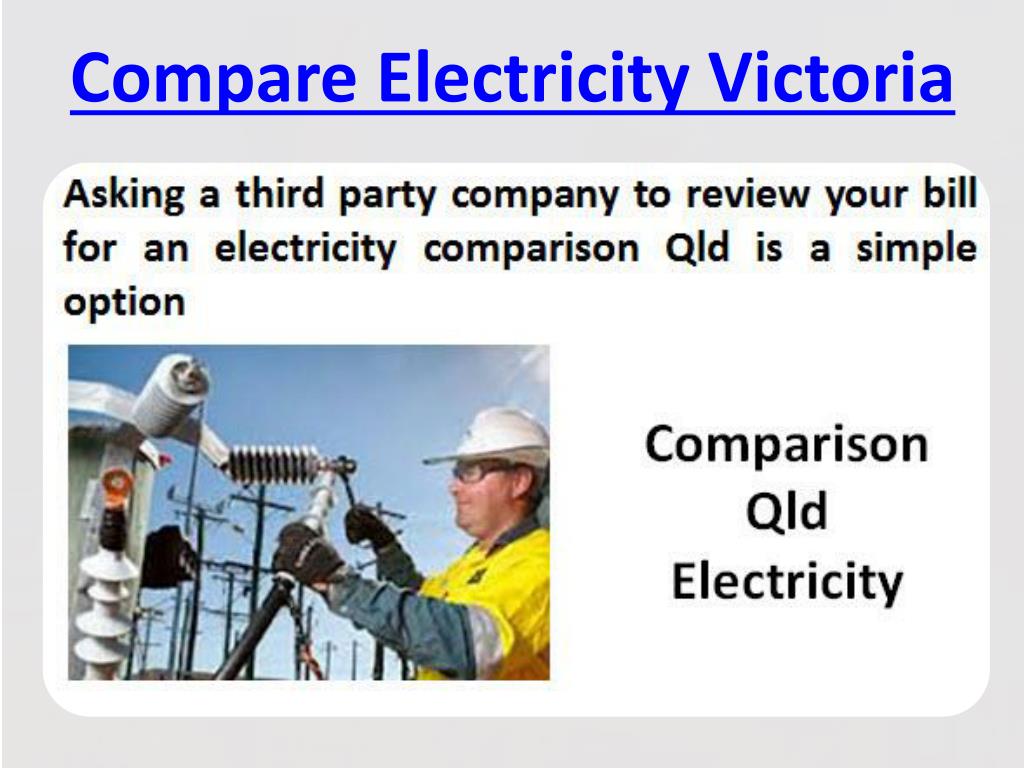 Compare Electricity Victoria

Asking a third party company to review your bill for an electricity comparison Qld is a simple option

Comparison
Qld
Electricity